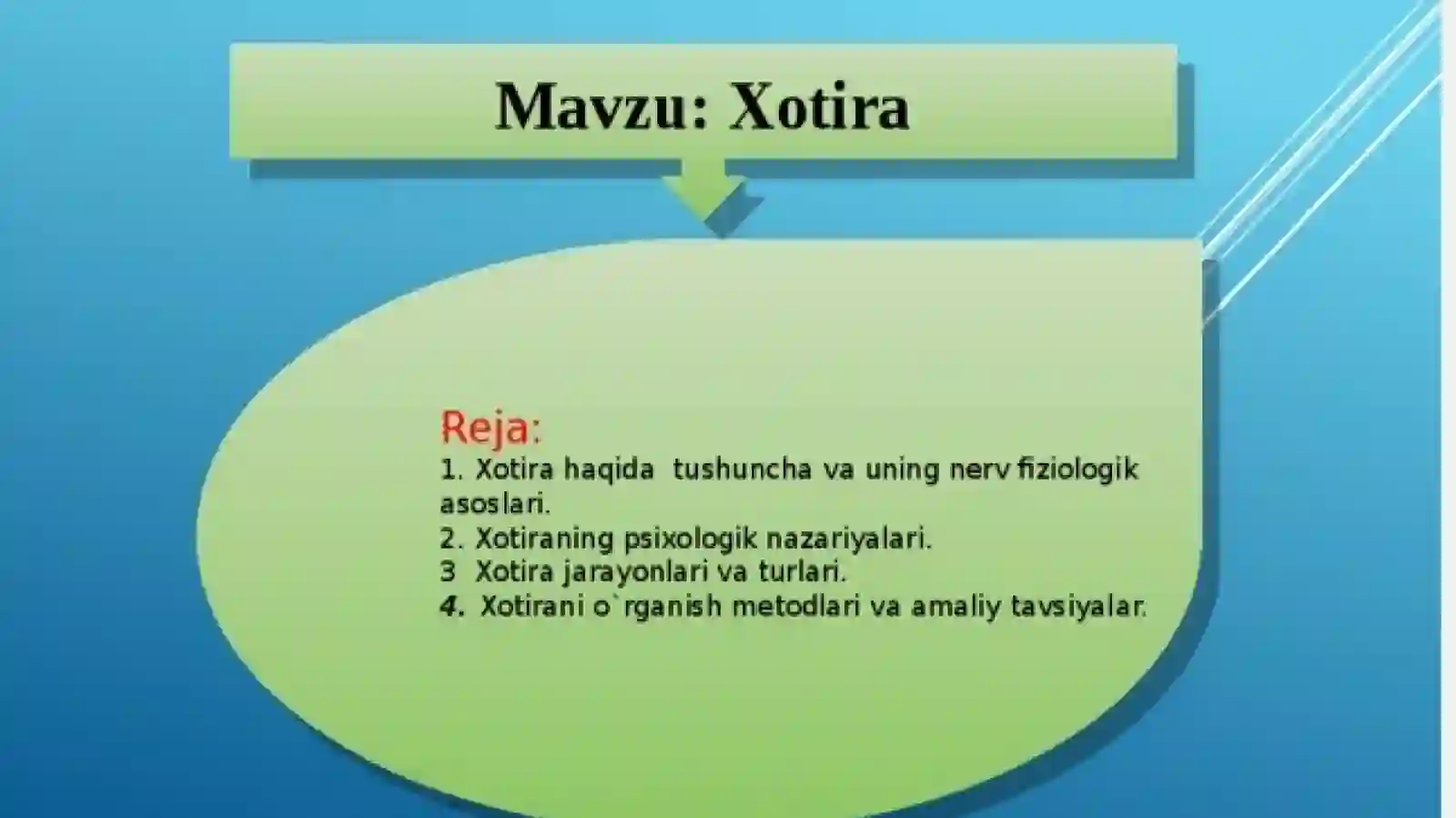 Mavzu: Xotira

Reja:
1. Xotira haqida tushuncha va uning nerv fiziologik asoslari.
2. Xotiraning psixologik nazariyalari.
3 Xotira jarayonlari va turlari.
4. Xotirani o`rganish metodlari va amaliy tavsiyalar.